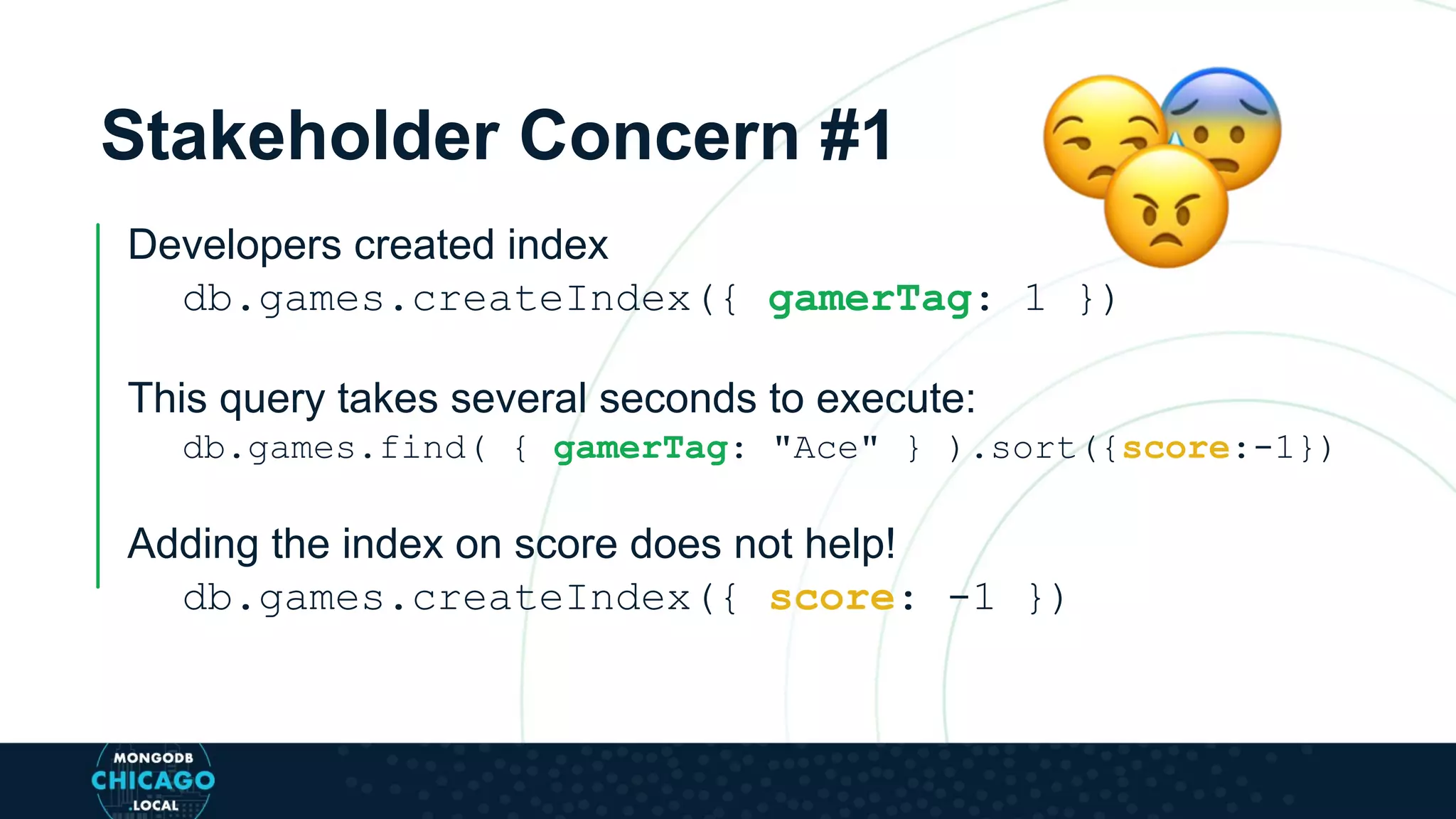 Stakeholder Concern #1

Developers created index
db.games.createIndex({ gamerTag: 1 })

This query takes several seconds to execute:
db.games.find( { gamerTag: "Ace" } ).sort({score:-1})

Adding the index on score does not help!
db.games.createIndex({ score: -1 })

MONGODB CHICAGO .LOCAL